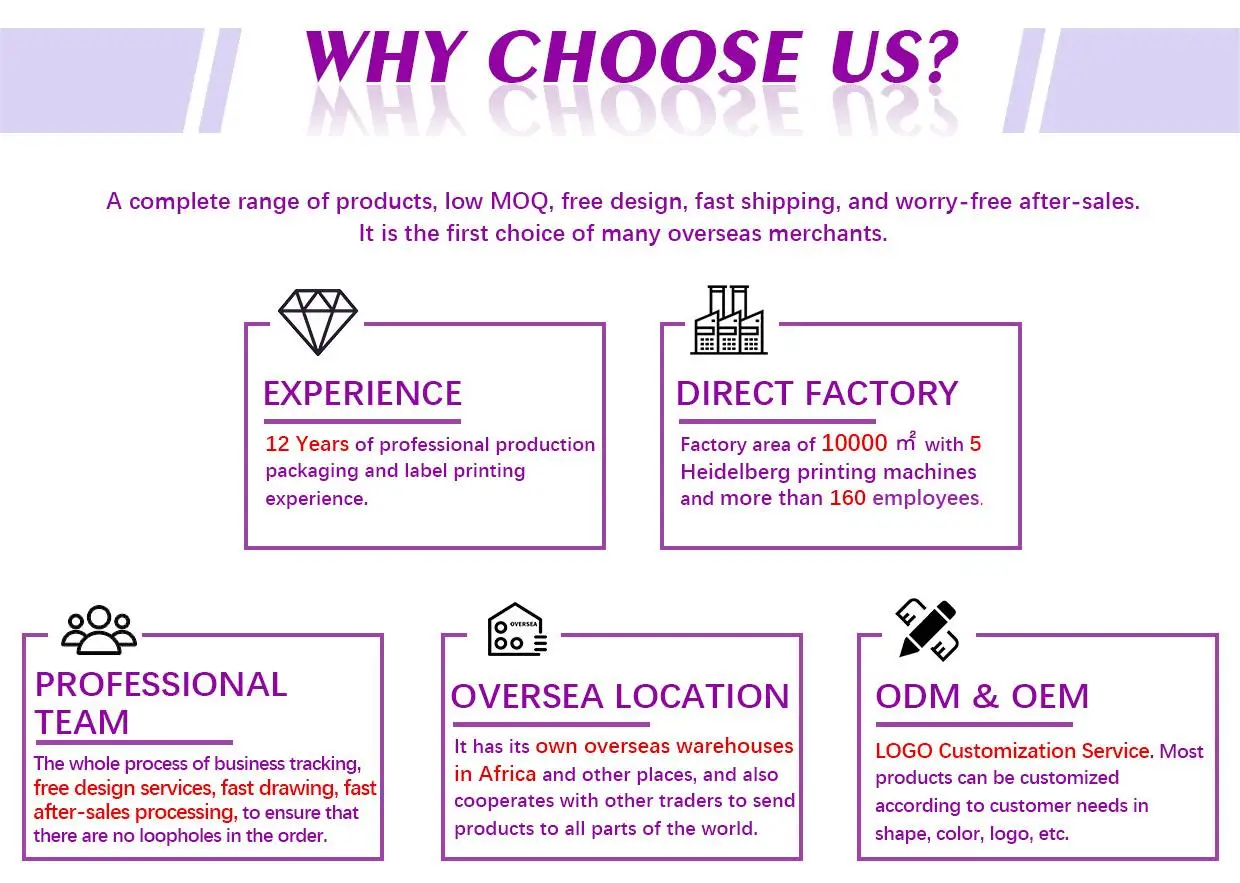 WHY CHOOSE US?

A complete range of products, low MOQ, free design, fast shipping, and worry-free after-sales. It is the first choice of many overseas merchants.

EXPERIENCE

12 Years of professional production packaging and label printing experience.

DIRECT FACTORY

Factory area of 10000 $m^2$ with 5 Heidelberg printing machines and more than 160 employees.

PROFESSIONAL TEAM

The whole process of business tracking, free design services, fast drawing, fast after-sales processing, to ensure that there are no loopholes in the order.

OVERSEA

OVERSEA LOCATION

It has its own overseas warehouses in Africa and other places, and also cooperates with other traders to send products to all parts of the world.

ODM & OEM

LOGO Customization Service. Most products can be customized according to customer needs in shape, color, logo, etc.